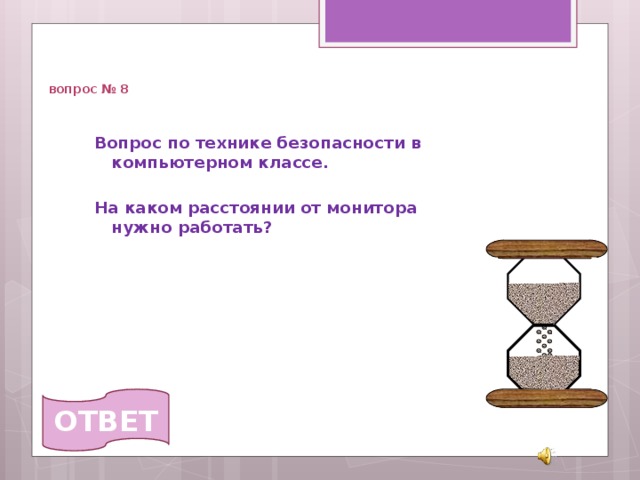 вопрос № 8

Вопрос по технике безопасности в компьютерном классе.

На каком расстоянии от монитора нужно работать?

ОТВЕТ